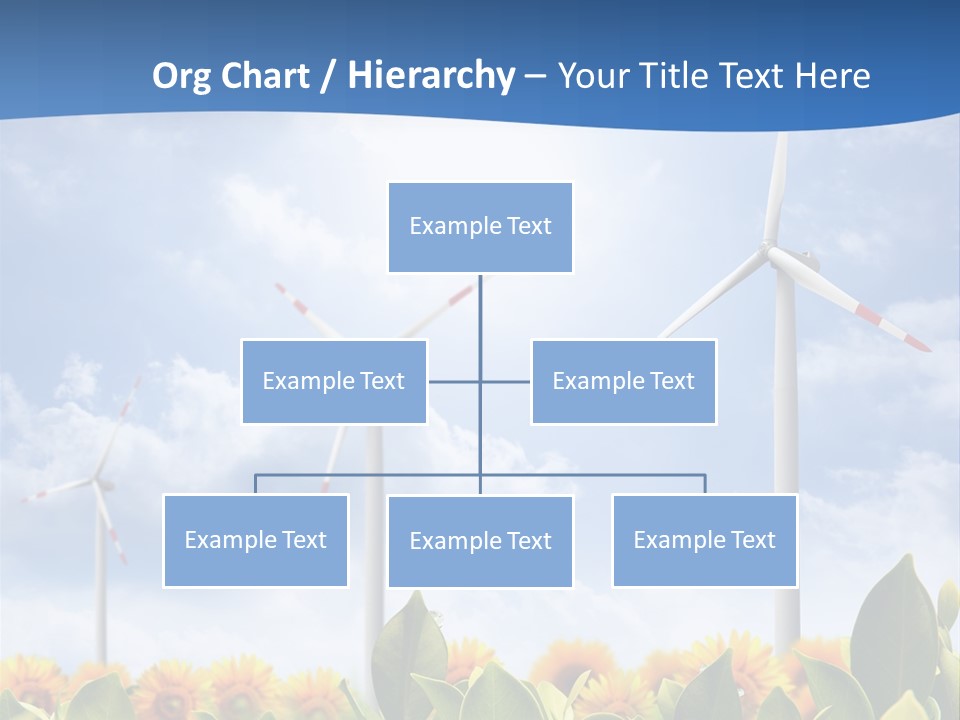 Org Chart / Hierarchy – Your Title Text Here

Example Text

Example Text

Example Text

Example Text

Example Text

Example Text